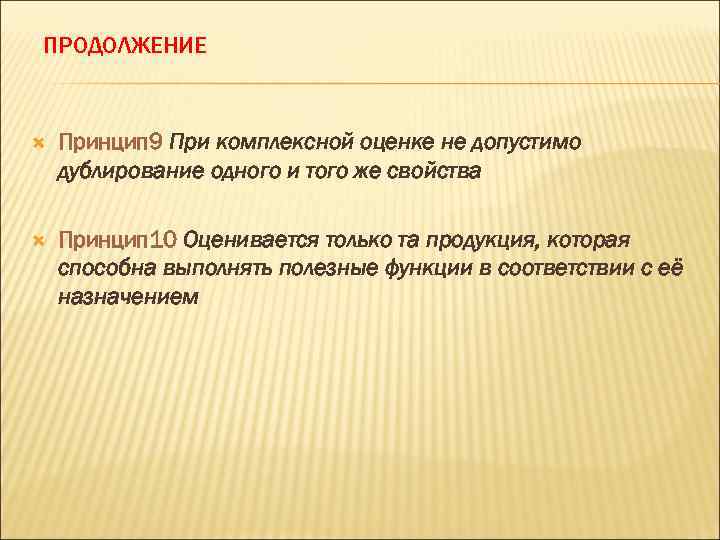 ПРОДОЛЖЕНИЕ

Принцип9 При комплексной оценке не допустимо дублирование одного и того же свойства

Принцип10 Оценивается только та продукция, которая способна выполнять полезные функции в соответствии с её назначением